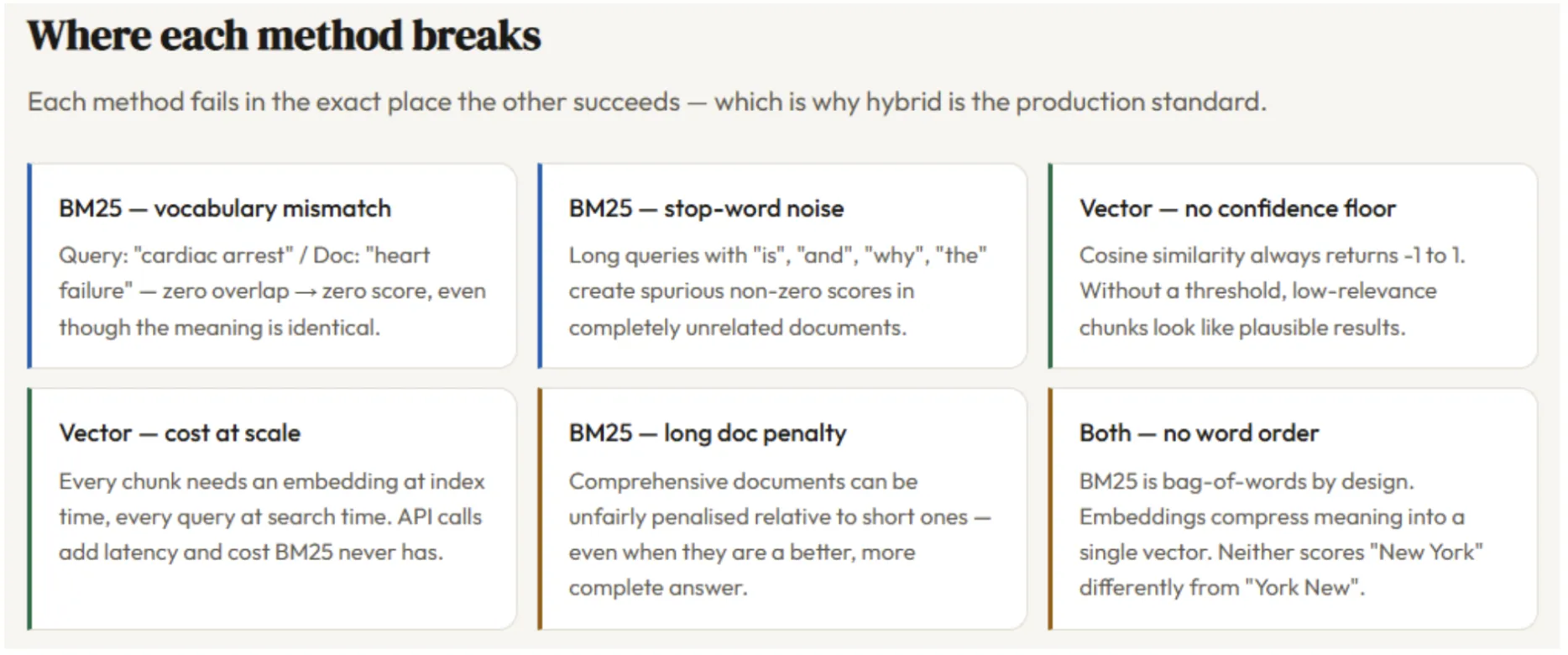 Where each method breaks

Each method fails in the exact place the other succeeds — which is why hybrid is the production standard.

BM25 — vocabulary mismatch

Query: "cardiac arrest" / Doc: "heart failure" — zero overlap → zero score, even though the meaning is identical.

BM25 — stop-word noise

Long queries with "is", "and", "why", "the" create spurious non-zero scores in completely unrelated documents.

Vector — no confidence floor

Cosine similarity always returns -1 to 1. Without a threshold, low-relevance chunks look like plausible results.

Vector — cost at scale

Every chunk needs an embedding at index time, every query at search time. API calls add latency and cost BM25 never has.

BM25 — long doc penalty

Comprehensive documents can be unfairly penalised relative to short ones — even when they are a better, more complete answer.

Both — no word order

BM25 is bag-of-words by design. Embeddings compress meaning into a single vector. Neither scores "New York" differently from "York New".